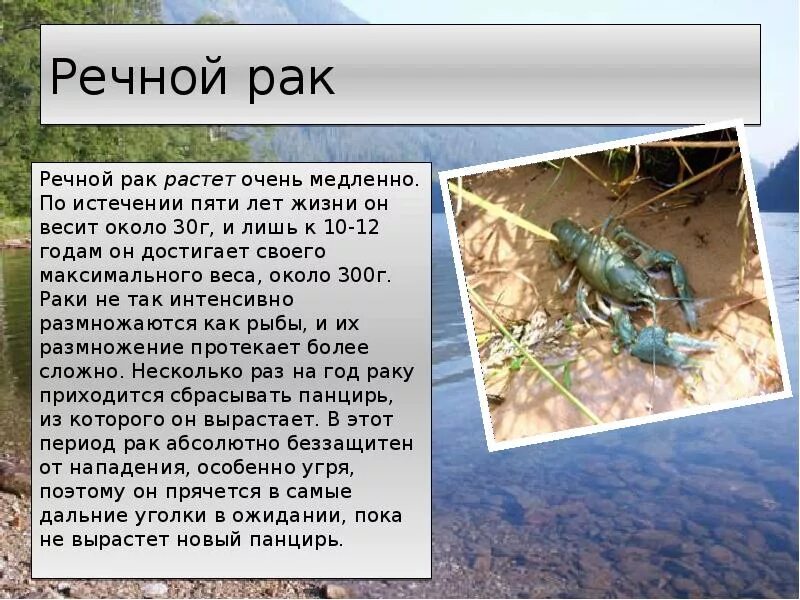 Речной рак

Речной рак растет очень медленно. По истечении пяти лет жизни он весит около 30г, и лишь к 10-12 годам он достигает своего максимального веса, около 300г. Раки не так интенсивно размножаются как рыбы, и их размножение протекает более сложно. Несколько раз на год раку приходится сбрасывать панцирь, из которого он вырастает. В этот период рак абсолютно беззащитен от нападения, особенно угря, поэтому он прячется в самые дальние уголки в ожидании, пока не вырастет новый панцирь.